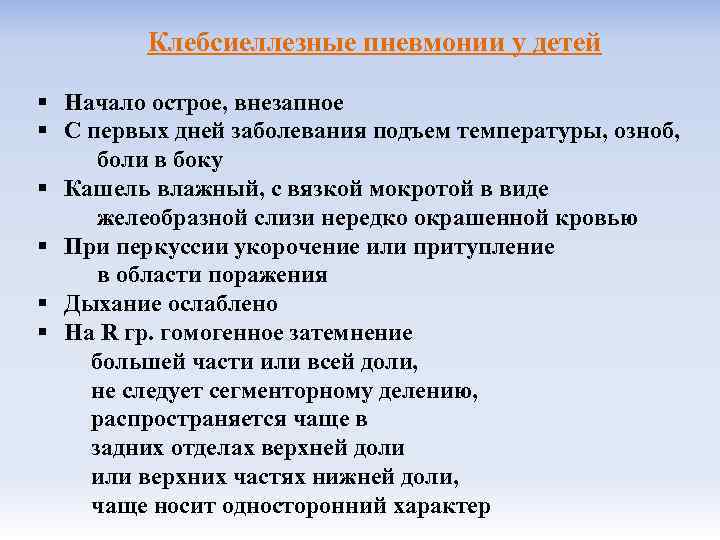 Клебсиеллезные пневмонии у детей

▪ Начало острое, внезапное
▪ С первых дней заболевания подъем температуры, озноб, боли в боку
▪ Кашель влажный, с вязкой мокротой в виде желеобразной слизи нередко окрашенной кровью
▪ При перкуссии укорочение или притупление в области поражения
▪ Дыхание ослаблено
▪ На R гр. гомогенное затемнение большей части или всей доли, не следует сегменторному делению, распространяется чаще в задних отделах верхней доли или верхних частях нижней доли, чаще носит односторонний характер